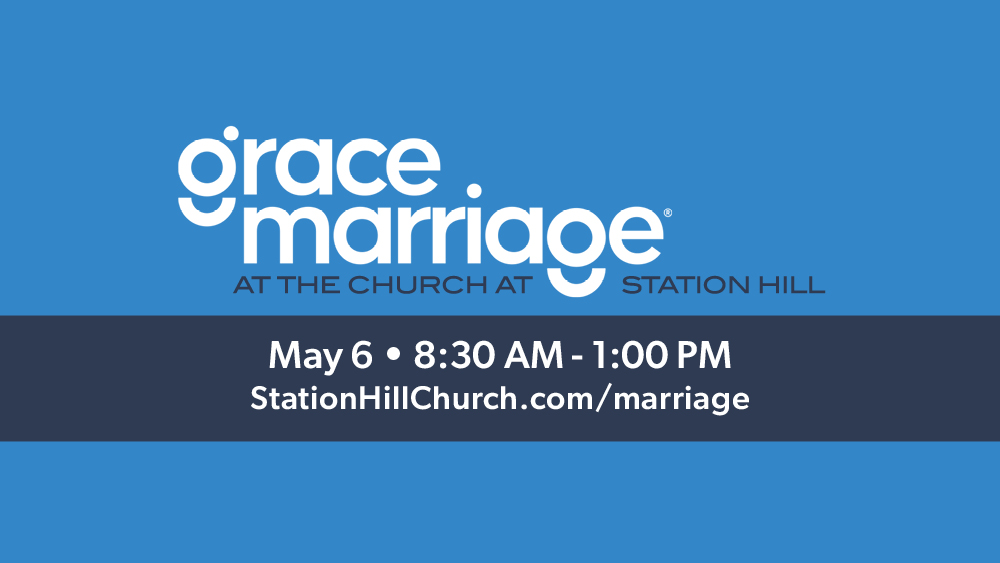 grace marriage®
AT THE CHURCH AT STATION HILL

May 6 • 8:30 AM - 1:00 PM
StationHillChurch.com/marriage